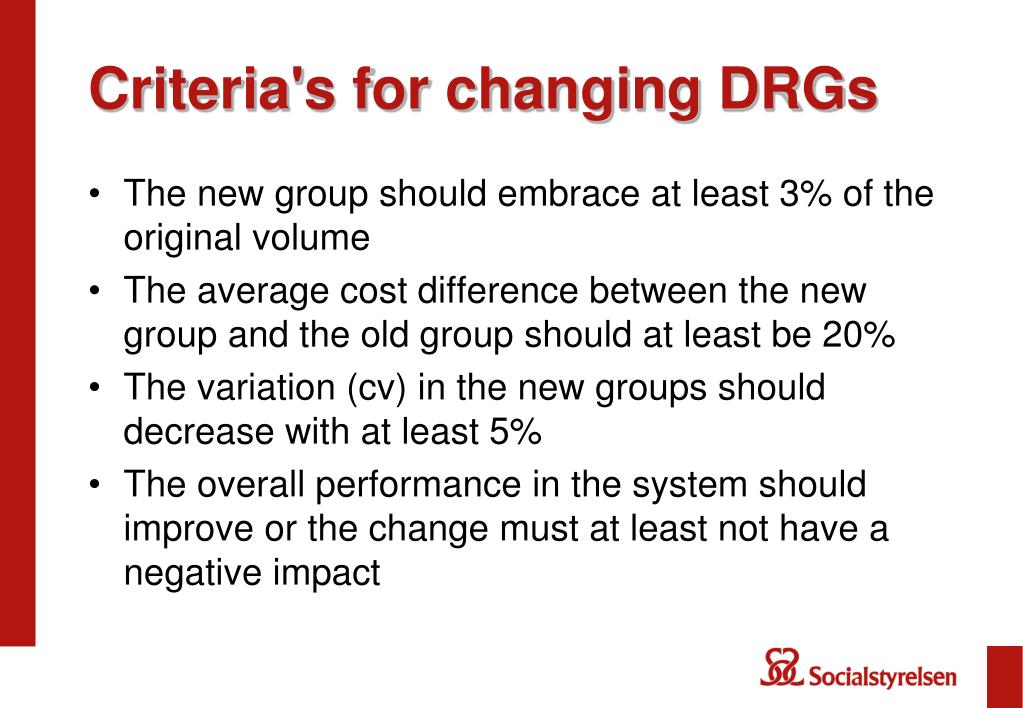 Criteria's for changing DRGs

• The new group should embrace at least 3% of the original volume
• The average cost difference between the new group and the old group should at least be 20%
• The variation (cv) in the new groups should decrease with at least 5%
• The overall performance in the system should improve or the change must at least not have a negative impact

Socialstyrelsen